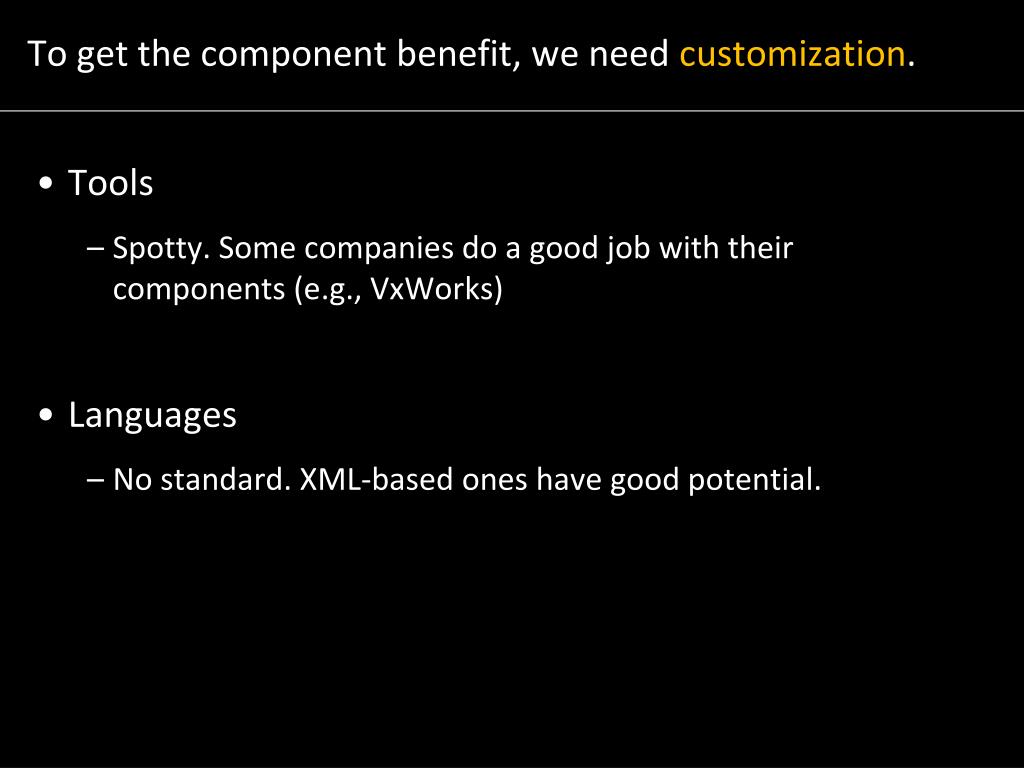 To get the component benefit, we need customization.

• Tools

– Spotty. Some companies do a good job with their components (e.g., VxWorks)

• Languages

– No standard. XML-based ones have good potential.